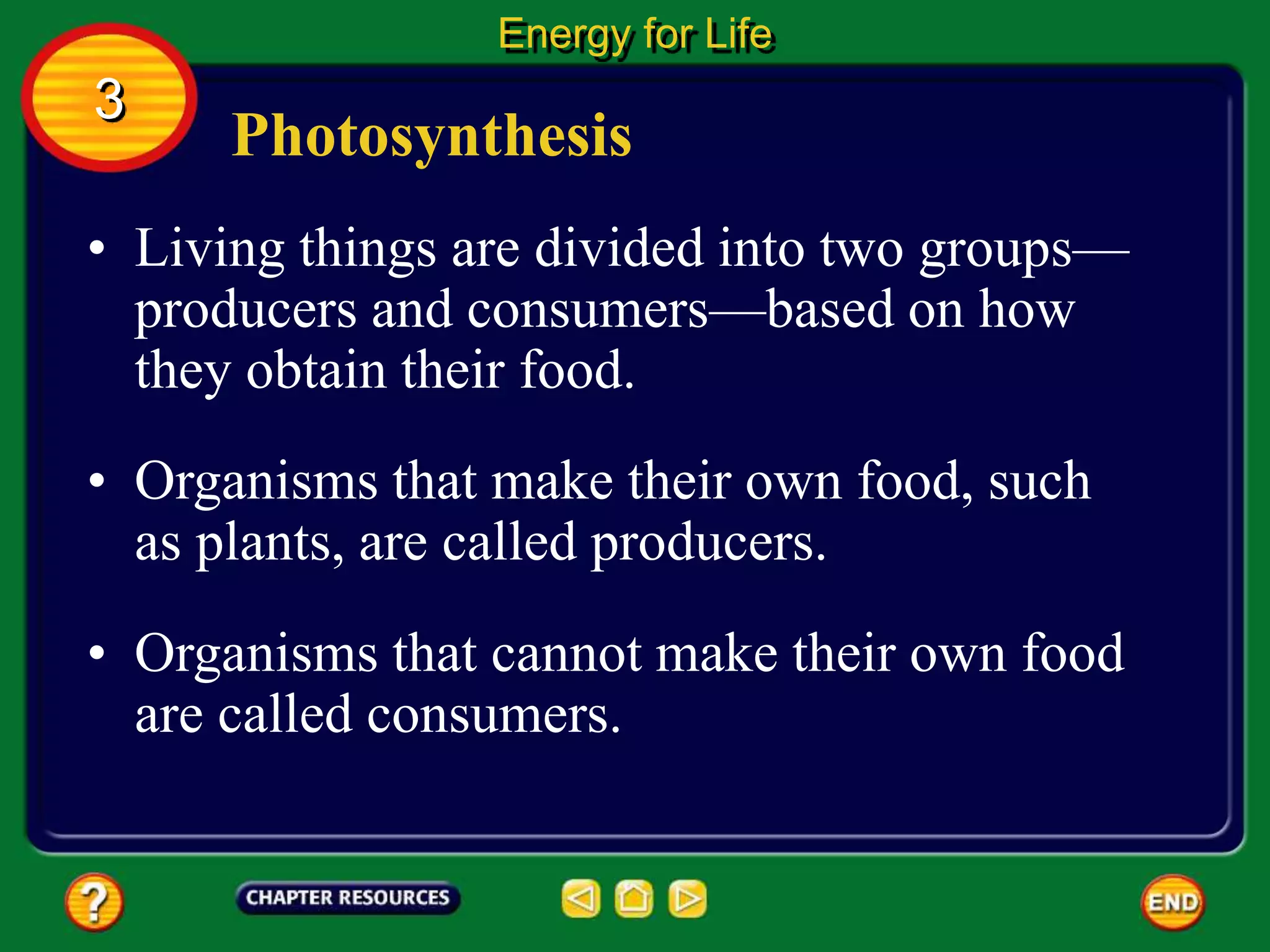 Energy for Life

3

Photosynthesis

• Living things are divided into two groups—producers and consumers—based on how they obtain their food.

• Organisms that make their own food, such as plants, are called producers.

• Organisms that cannot make their own food are called consumers.

?

CHAPTER RESOURCES

END